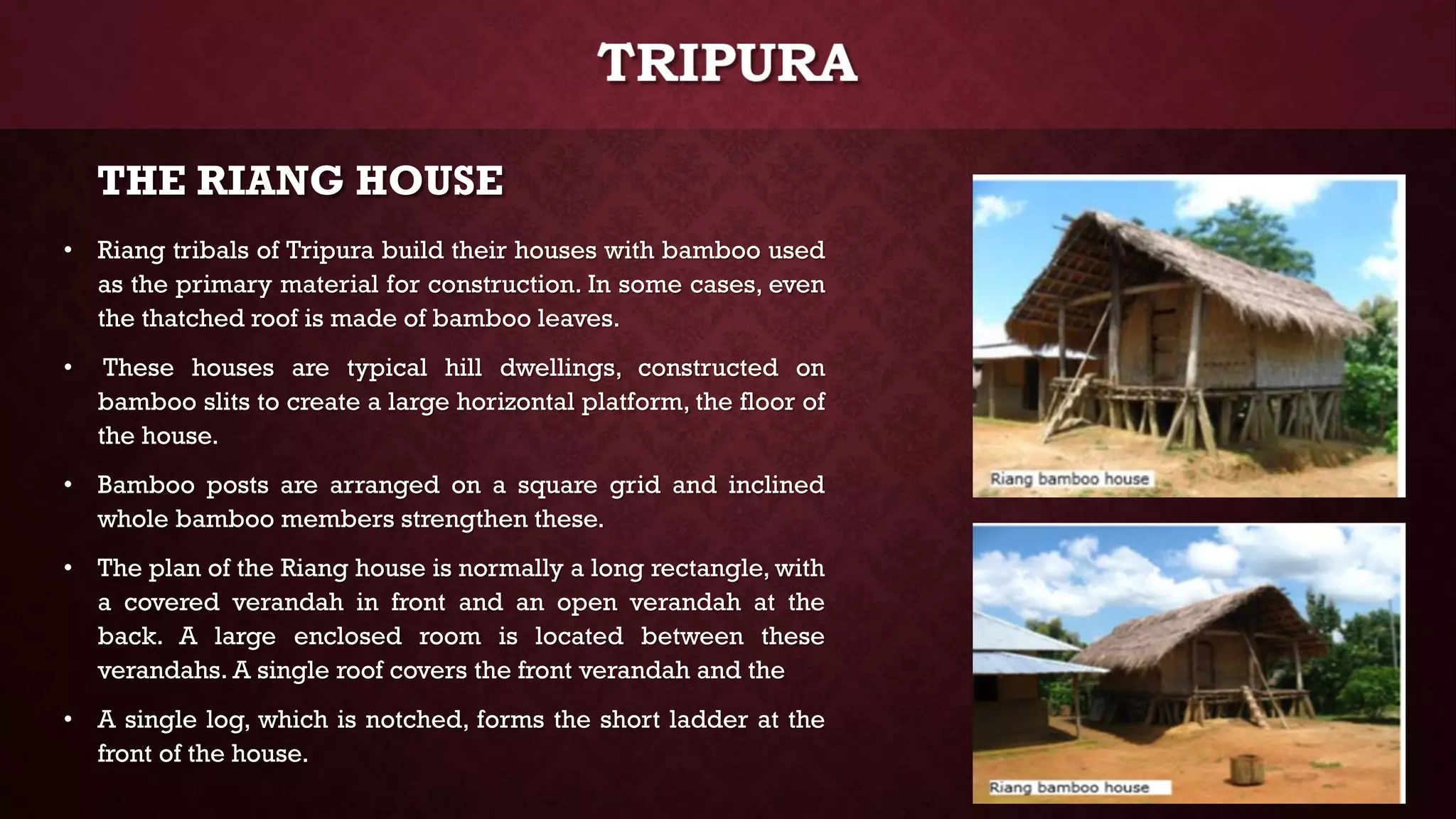 TRIPURA

THE RIANG HOUSE

• Riang tribals of Tripura build their houses with bamboo used as the primary material for construction. In some cases, even the thatched roof is made of bamboo leaves.

• These houses are typical hill dwellings, constructed on bamboo slits to create a large horizontal platform, the floor of the house.

• Bamboo posts are arranged on a square grid and inclined whole bamboo members strengthen these.

• The plan of the Riang house is normally a long rectangle, with a covered verandah in front and an open verandah at the back. A large enclosed room is located between these verandahs. A single roof covers the front verandah and the

• A single log, which is notched, forms the short ladder at the front of the house.

Riang bamboo house

Riang bamboo house